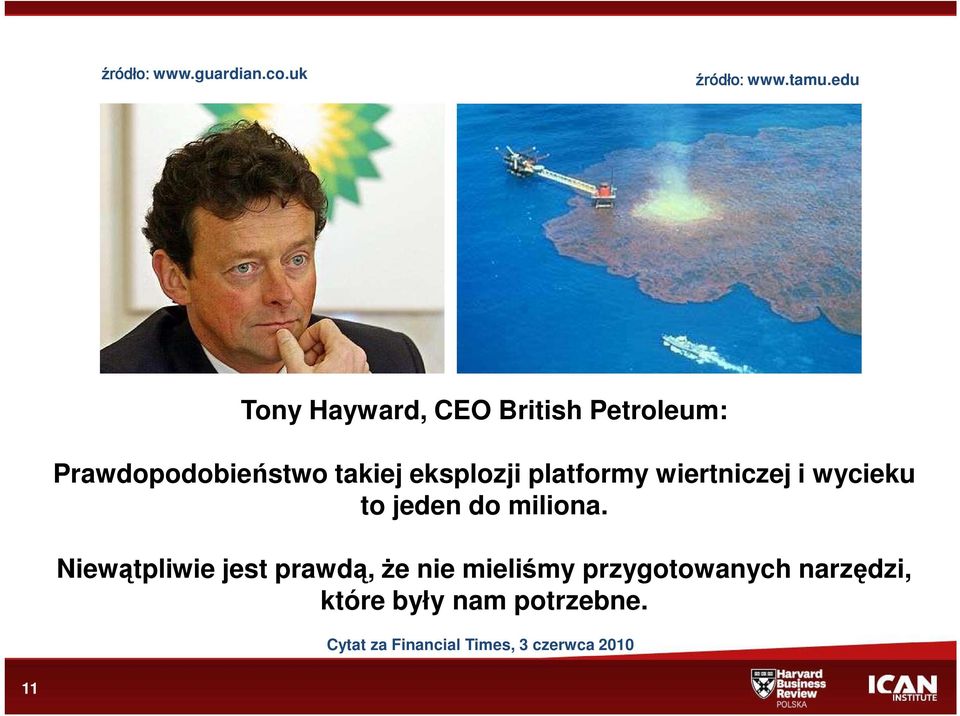 źródło: www.guardian.co.uk

źródło: www.tamu.edu

Tony Hayward, CEO British Petroleum:

Prawdopodobieństwo takiej eksplozji platformy wiertniczej i wycieku to jeden do miliona.

Niewątpliwie jest prawdą, że nie mieliśmy przygotowanych narzędzi, które były nam potrzebne.

Cytat za Financial Times, 3 czerwca 2010

11

Harvard Business Review POLSKA

ICAN INSTITUTE